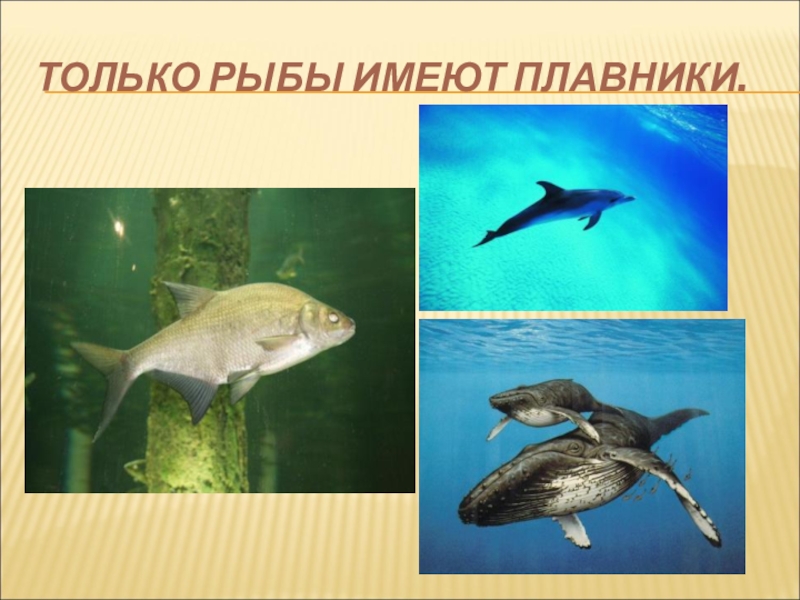 ТОЛЬКО РЫБЫ ИМЕЮТ ПЛАВНИКИ.